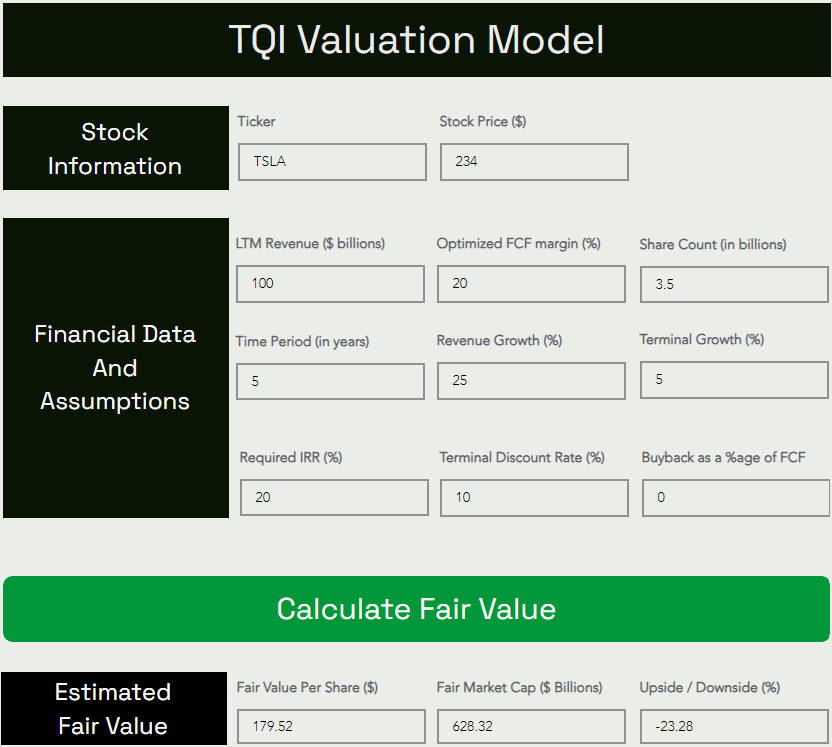 TQI Valuation Model

Stock Information

Ticker
TSLA

Stock Price ($)
234

Financial Data And Assumptions

LTM Revenue ($ billions)
100

Optimized FCF margin (%)
20

Share Count (in billions)
3.5

Time Period (in years)
5

Revenue Growth (%)
25

Terminal Growth (%)
5

Required IRR (%)
20

Terminal Discount Rate (%)
10

Buyback as a %age of FCF
0

Calculate Fair Value

Estimated Fair Value

Fair Value Per Share ($)
179.52

Fair Market Cap ($ Billions)
628.32

Upside / Downside (%)
-23.28